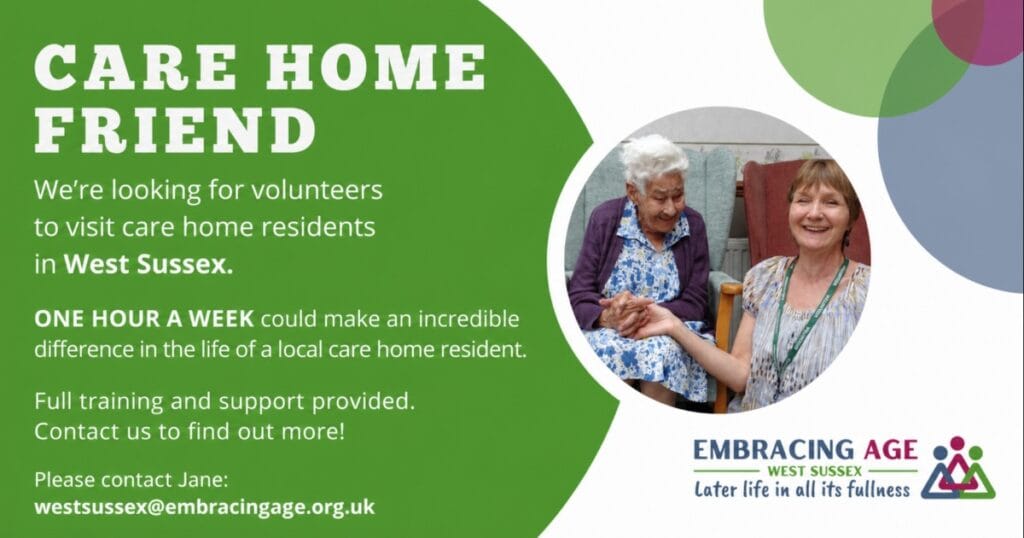 CARE HOME FRIEND

We're looking for volunteers to visit care home residents in West Sussex.

ONE HOUR A WEEK could make an incredible difference in the life of a local care home resident.

Full training and support provided. Contact us to find out more!

Please contact Jane:
westsussex@embracingage.org.uk

EMBRACING AGE
WEST SUSSEX
Later life in all its fullness